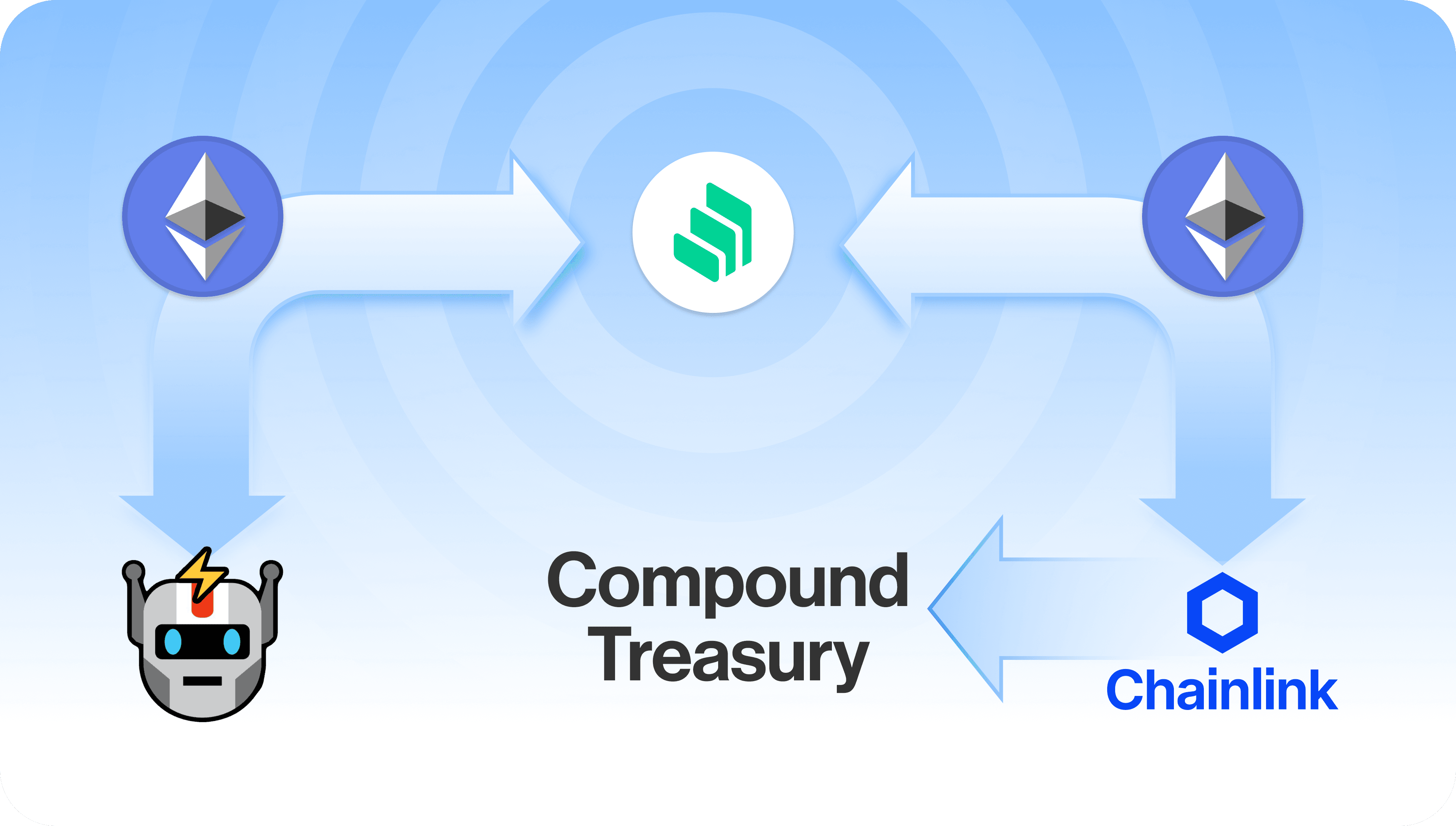 Compound Treasury

Chainlink